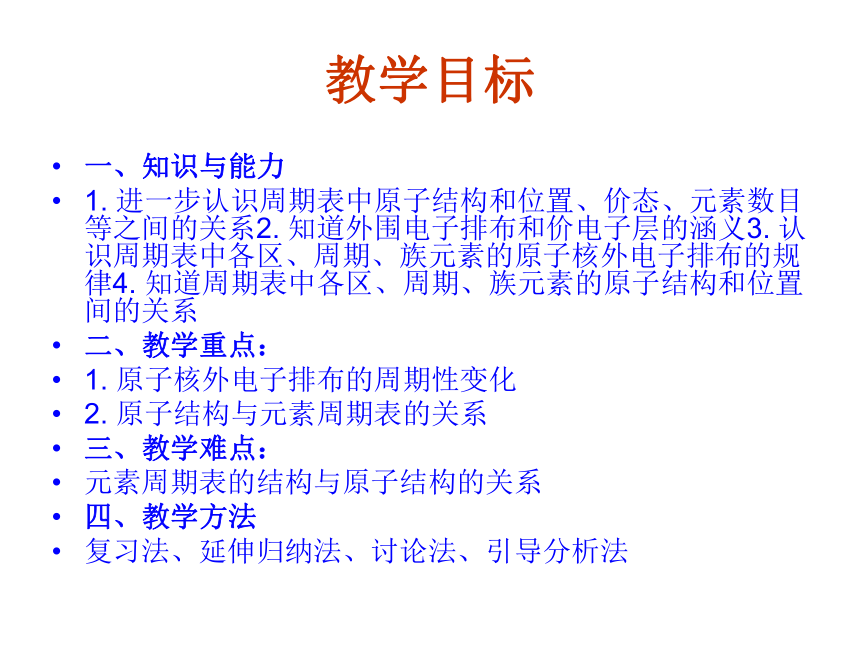 教学目标

• 一、知识与能力
• 1. 进一步认识周期表中原子结构和位置、价态、元素数目等之间的关系2. 知道外围电子排布和价电子层的涵义3. 认识周期表中各区、周期、族元素的原子核外电子排布的规律4. 知道周期表中各区、周期、族元素的原子结构和位置间的关系
• 二、教学重点：
• 1. 原子核外电子排布的周期性变化
• 2. 原子结构与元素周期表的关系
• 三、教学难点：
• 元素周期表的结构与原子结构的关系
• 四、教学方法
• 复习法、延伸归纳法、讨论法、引导分析法